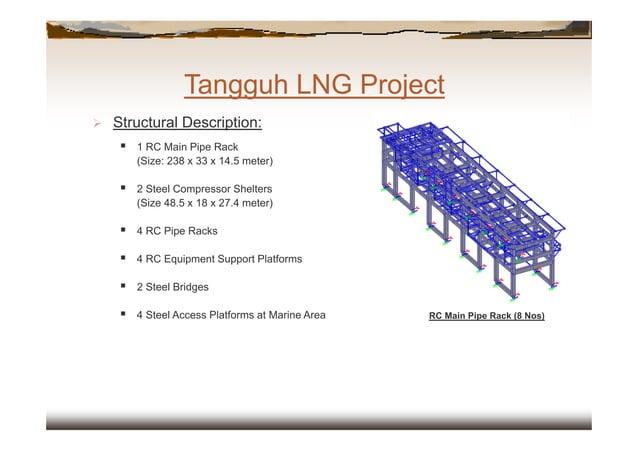 Tangguh LNG Project

➢ Structural Description:

▪ 1 RC Main Pipe Rack (Size: 238 x 33 x 14.5 meter)

▪ 2 Steel Compressor Shelters (Size 48.5 x 18 x 27.4 meter)

▪ 4 RC Pipe Racks

▪ 4 RC Equipment Support Platforms

▪ 2 Steel Bridges

▪ 4 Steel Access Platforms at Marine Area

RC Main Pipe Rack (8 Nos)